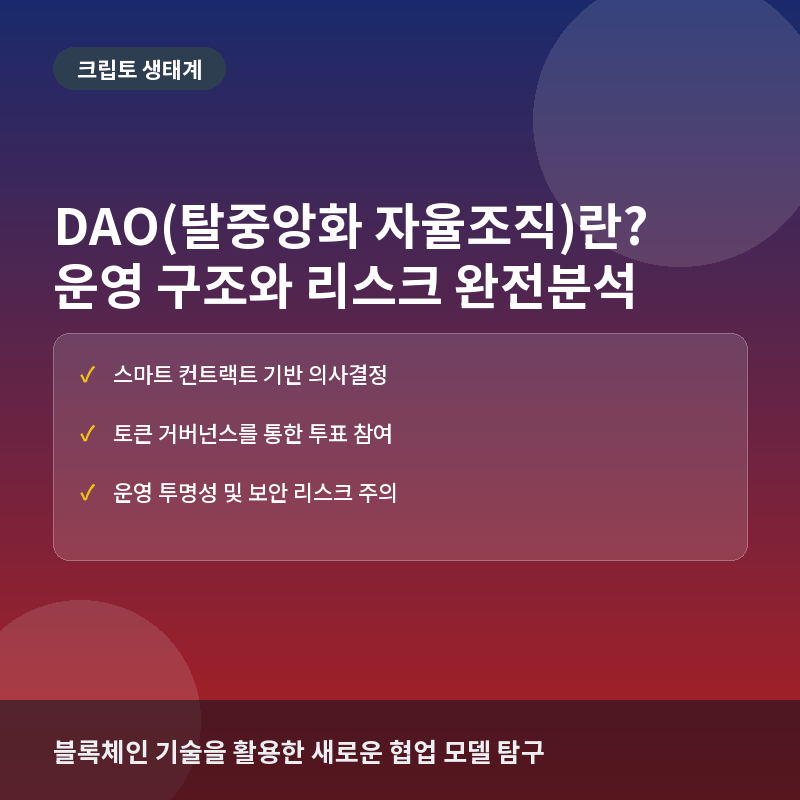 크립토 생태계

DAO(탈중앙화 자율조직)란? 운영 구조와 리스크 완전분석

✓ 스마트 컨트랙트 기반 의사결정

✓ 토큰 거버넌스를 통한 투표 참여

✓ 운영 투명성 및 보안 리스크 주의

블록체인 기술을 활용한 새로운 협업 모델 탐구